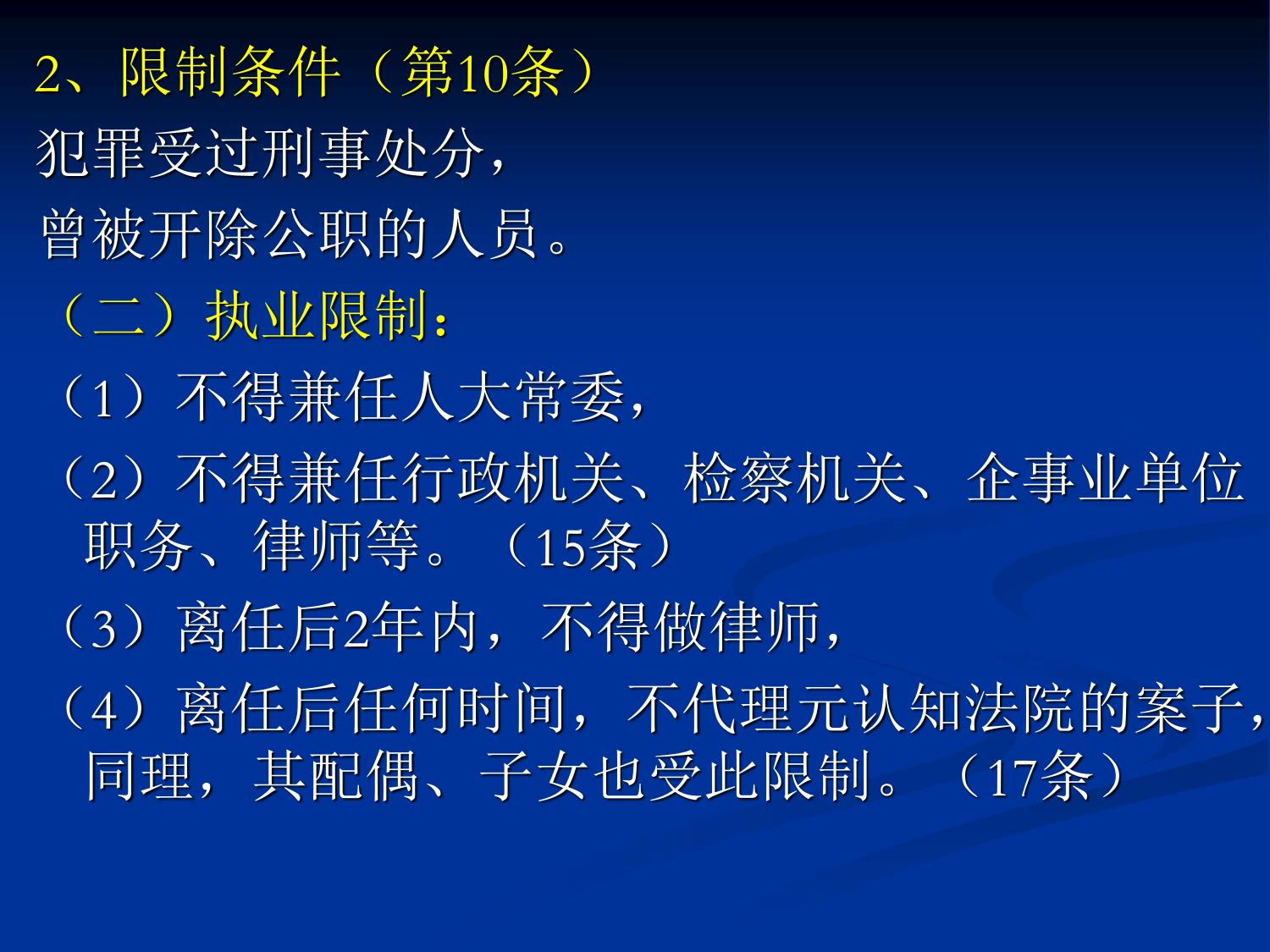 2、限制条件（第10条）

犯罪受过刑事处分，

曾被开除公职的人员。

（二）执业限制：

（1）不得兼任人大常委，

（2）不得兼任行政机关、检察机关、企事业单位职务、律师等。（15条）

（3）离任后2年内，不得做律师，

（4）离任后任何时间，不代理元认知法院的案子，同理，其配偶、子女也受此限制。（17条）